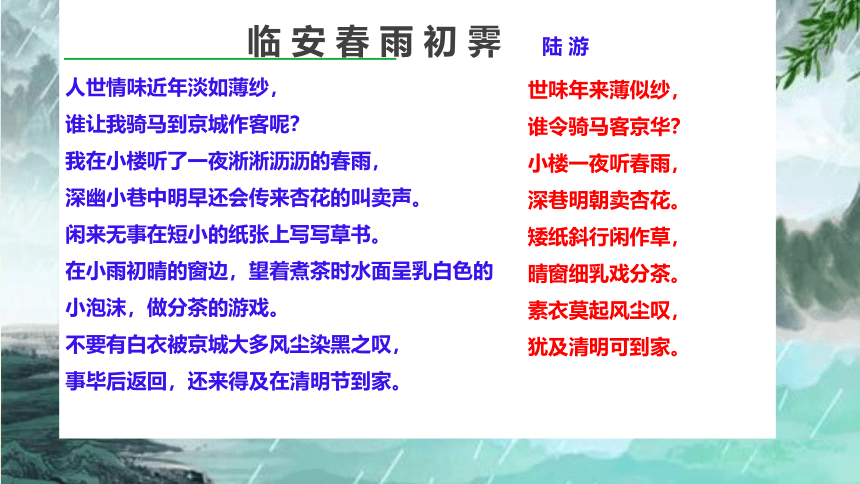 临安春雨初霁 陆游

人世情味近年淡如薄纱，
谁让我骑马到京城作客呢?
我在小楼听了一夜淅淅沥沥的春雨，
深幽小巷中明早还会传来杏花的叫卖声。
闲来无事在短小的纸张上写写草书。
在小雨初晴的窗边，望着煮茶时水面呈乳白色的小泡沫，做分茶的游戏。
不要有白衣被京城大多风尘染黑之叹，
事毕后返回，还来得及在清明节到家。

世味年来薄似纱，
谁令骑马客京华?
小楼一夜听春雨，
深巷明朝卖杏花。
矮纸斜行闲作草，
晴窗细乳戏分茶。
素衣莫起风尘叹，
犹及清明可到家。